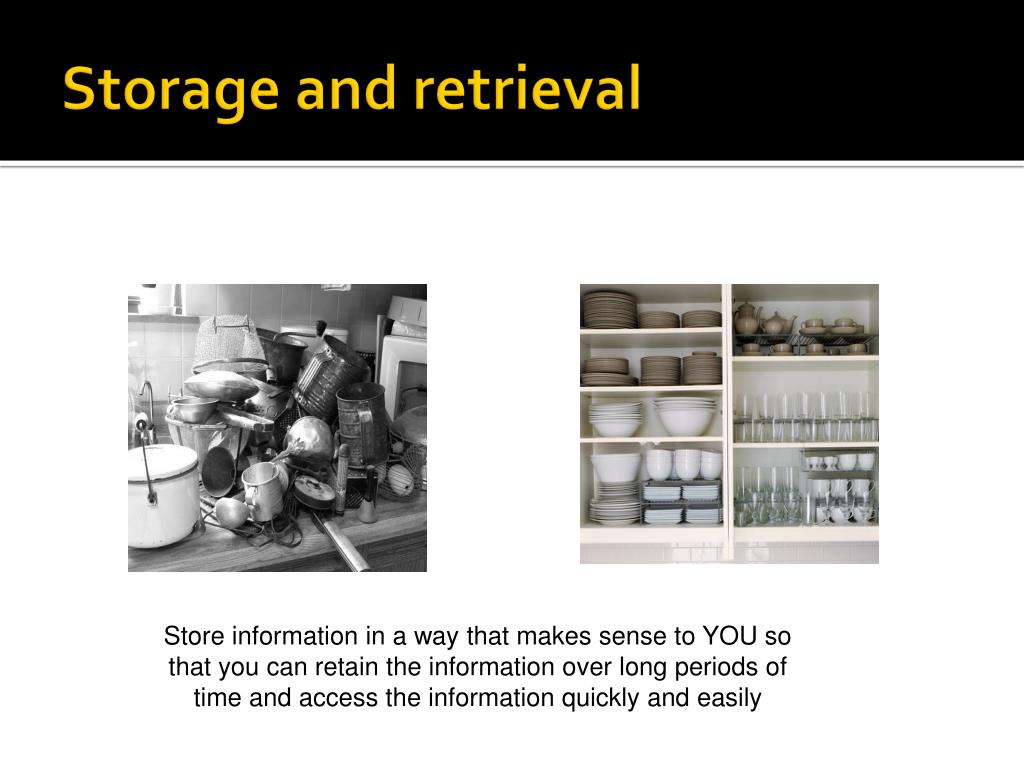 Storage and retrieval

Store information in a way that makes sense to YOU so that you can retain the information over long periods of time and access the information quickly and easily